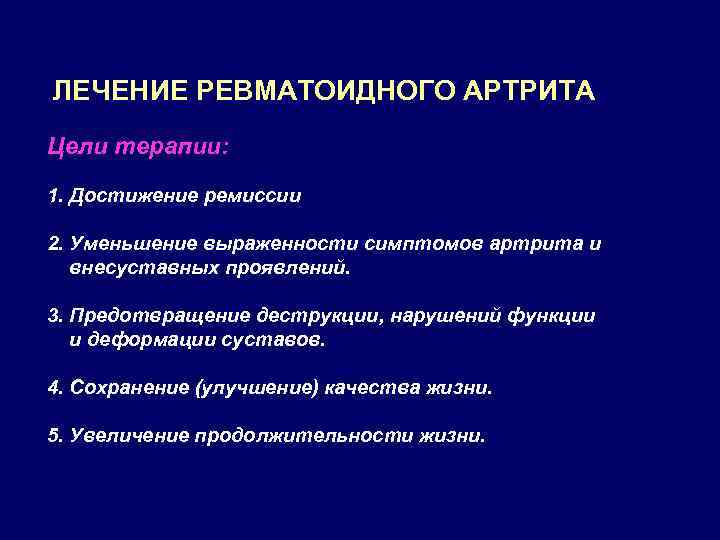 ЛЕЧЕНИЕ РЕВМАТОИДНОГО АРТРИТА

Цели терапии:

1. Достижение ремиссии

2. Уменьшение выраженности симптомов артрита и внесуставных проявлений.

3. Предотвращение деструкции, нарушений функции и деформации суставов.

4. Сохранение (улучшение) качества жизни.

5. Увеличение продолжительности жизни.